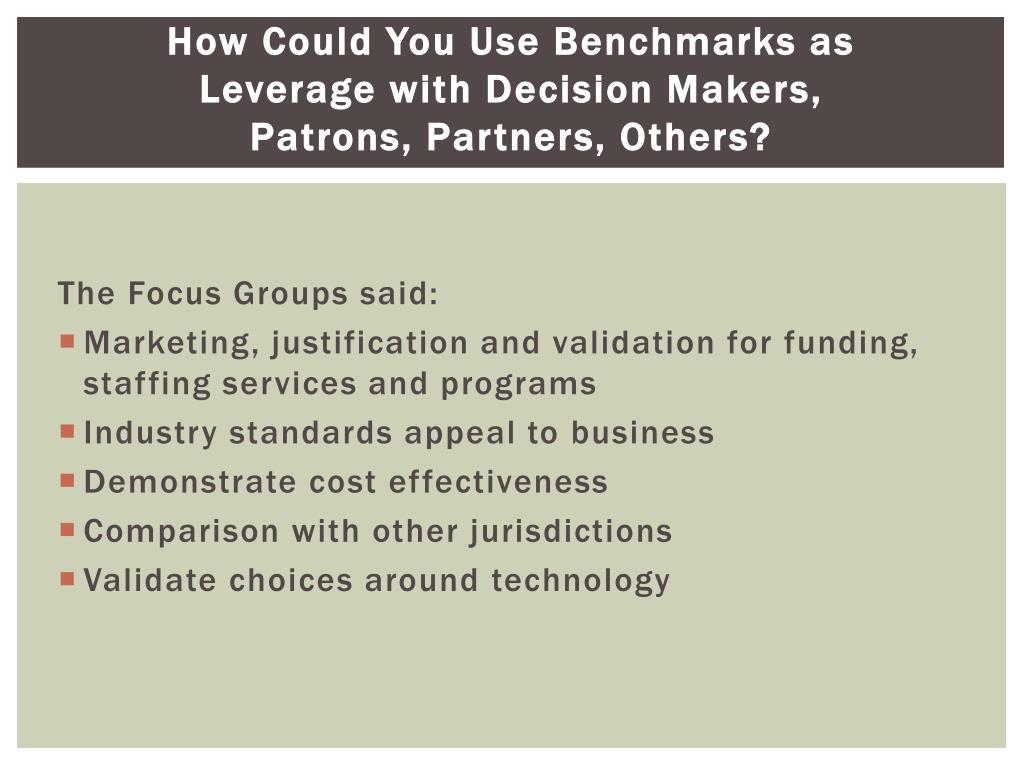 How Could You Use Benchmarks as Leverage with Decision Makers, Patrons, Partners, Others?

The Focus Groups said:

- Marketing, justification and validation for funding, staffing services and programs
- Industry standards appeal to business
- Demonstrate cost effectiveness
- Comparison with other jurisdictions
- Validate choices around technology